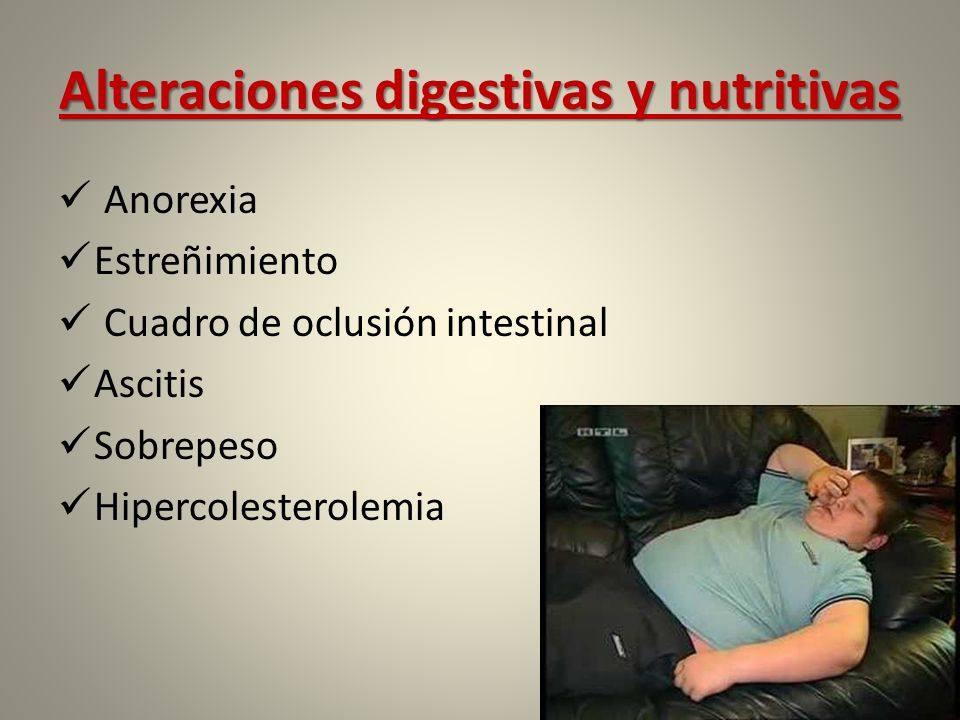 Alteraciones digestivas y nutritivas

✓ Anorexia
✓ Estreñimiento
✓ Cuadro de oclusión intestinal
✓ Ascitis
✓ Sobrepeso
✓ Hipercolesterolemia

RTL